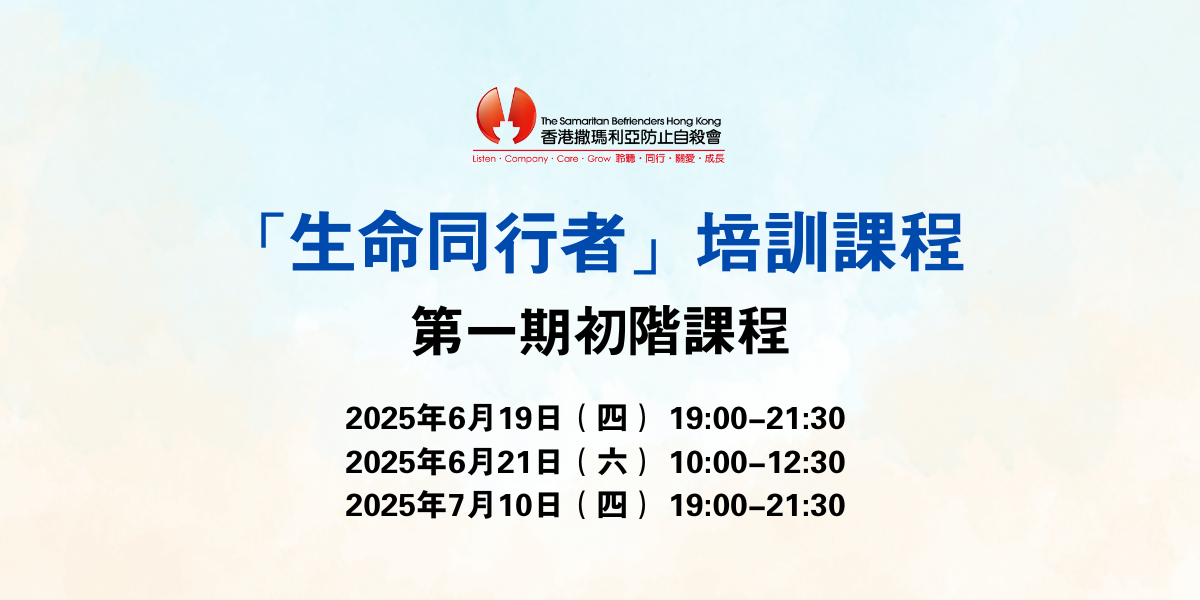 The Samaritan Befrienders Hong Kong
香港撒瑪利亞防止自殺會
Listen · Company · Care · Grow 聆聽 · 同行 · 關愛 · 成長

「生命同行者」培訓課程

第一期初階課程

2025年6月19日（四） 19:00–21:30
2025年6月21日（六） 10:00–12:30
2025年7月10日（四） 19:00–21:30